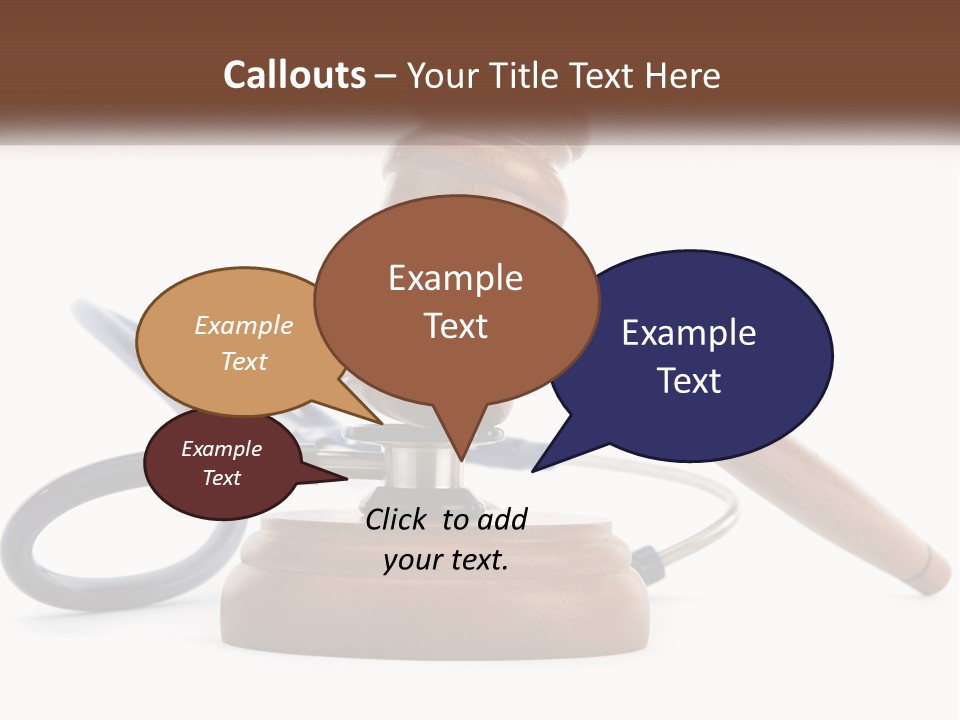 Callouts – Your Title Text Here

Example Text

Example Text

Example Text

Example Text

Click to add your text.